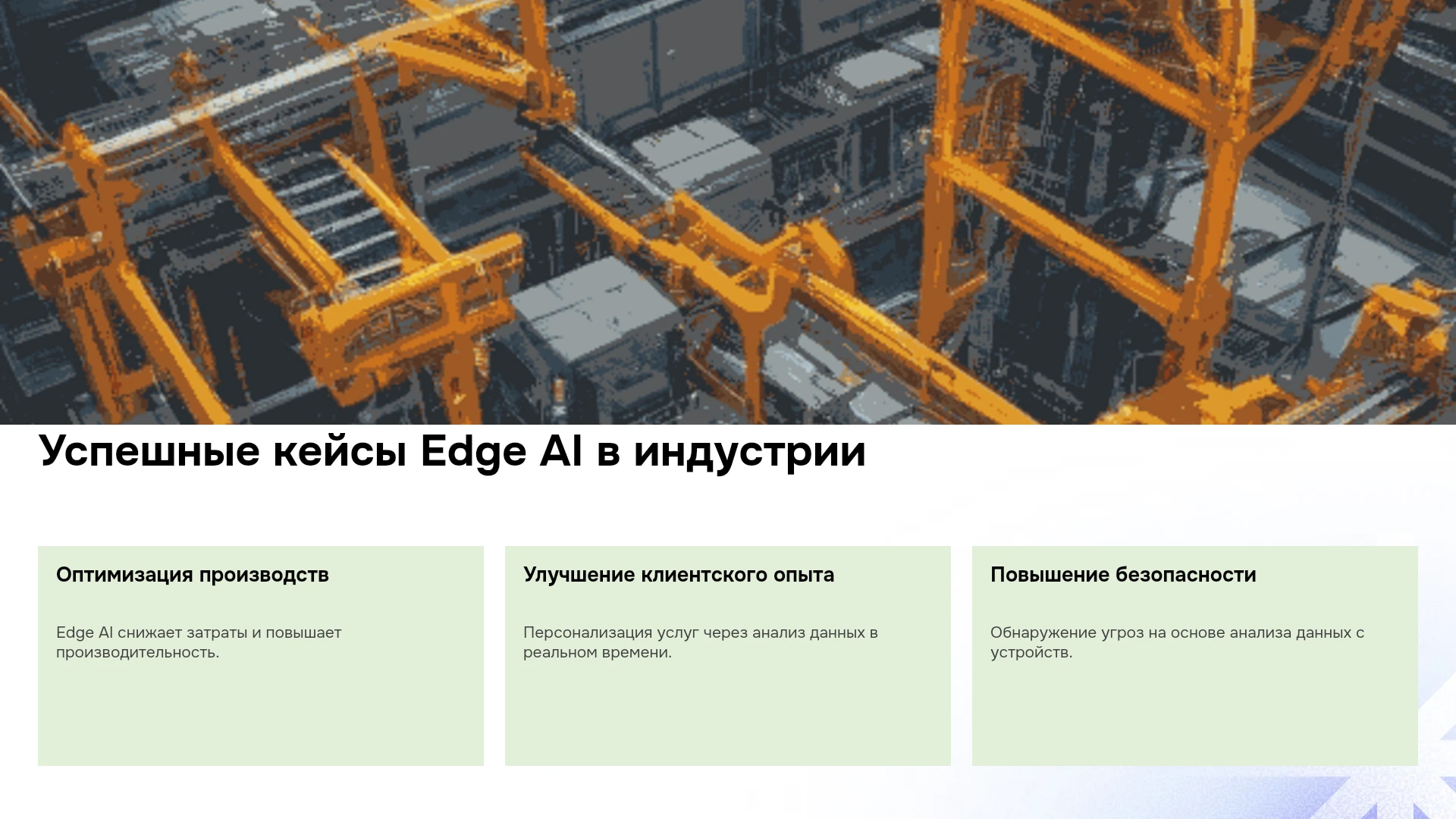 Успешные кейсы Edge AI в индустрии

Оптимизация производств

Edge AI снижает затраты и повышает производительность.

Улучшение клиентского опыта

Персонализация услуг через анализ данных в реальном времени.

Повышение безопасности

Обнаружение угроз на основе анализа данных с устройств.